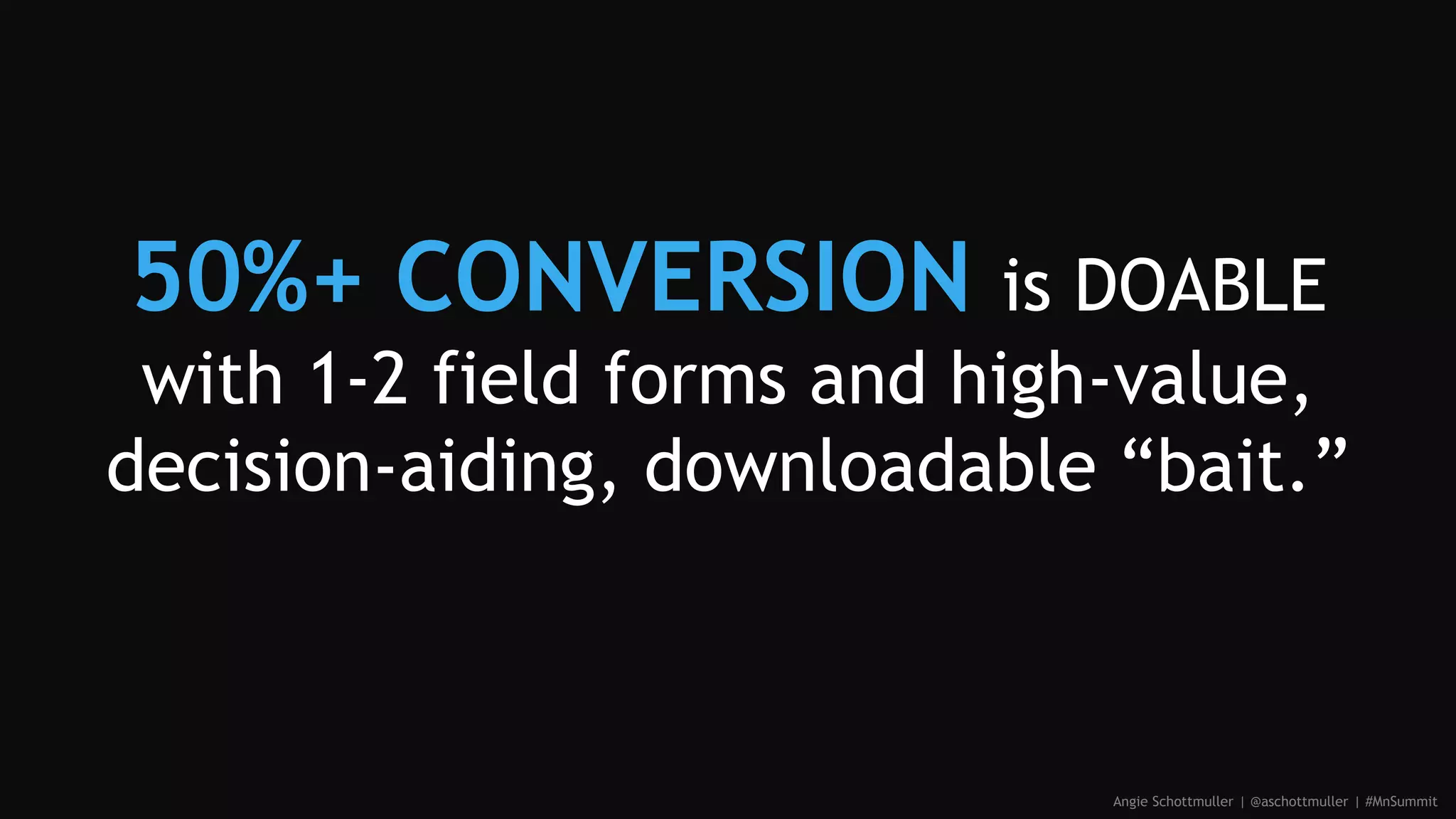 50%+ CONVERSION is DOABLE with 1-2 field forms and high-value, decision-aiding, downloadable “bait.”

Angie Schottmuller | @aschottmuller | #MnSummit